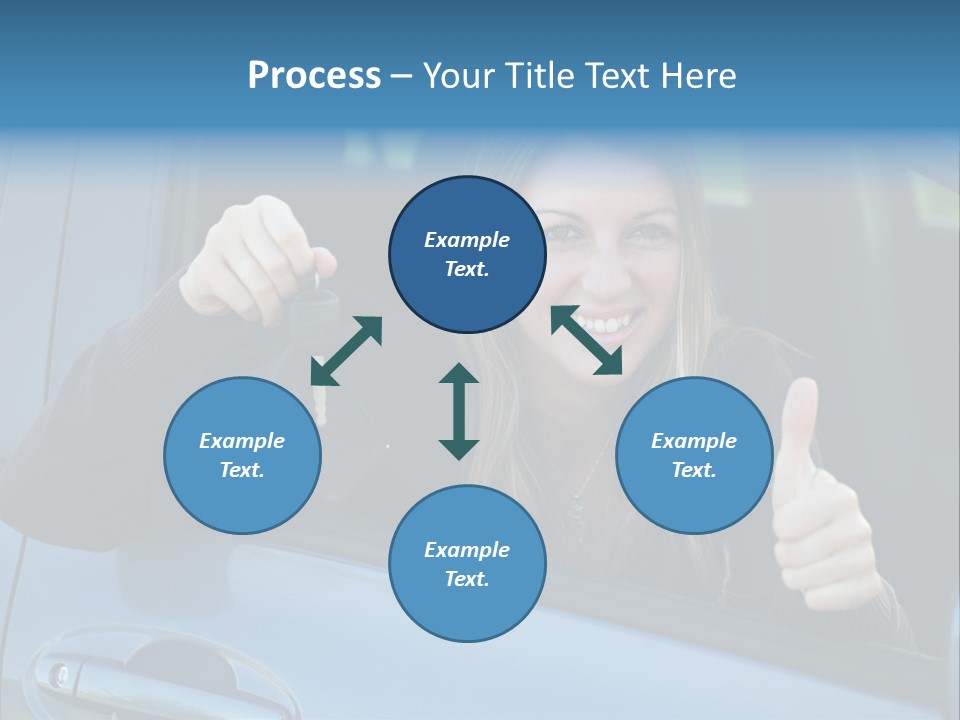 Process – Your Title Text Here

Example Text.

Example Text.

Example Text.

Example Text.